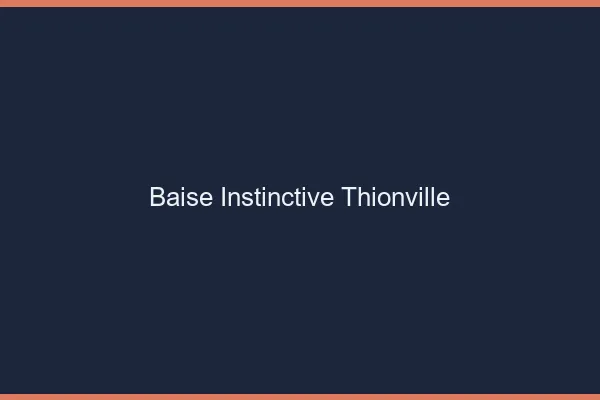 Baise Instinctive Thionville